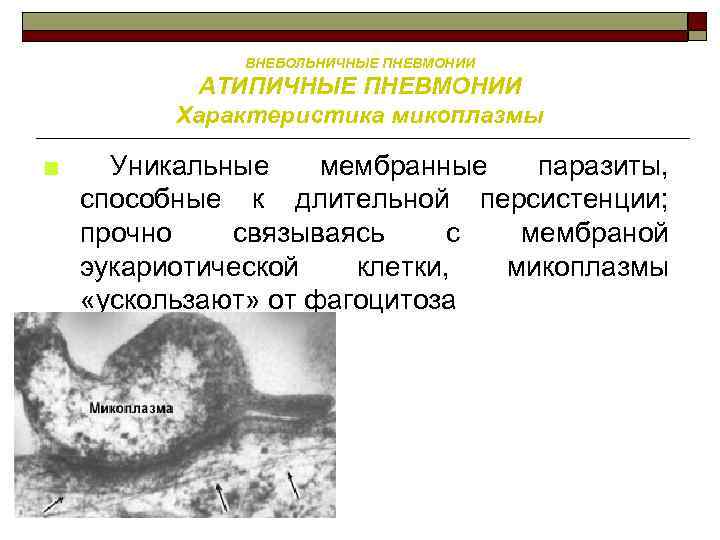 ВНЕБОЛЬНИЧНЫЕ ПНЕВМОНИИ
АТИПИЧНЫЕ ПНЕВМОНИИ
Характеристика микоплазмы

Уникальные мембранные паразиты, способные к длительной персистенции; прочно связываясь с мембраной эукариотической клетки, микоплазмы «ускользают» от фагоцитоза

Микоплазма